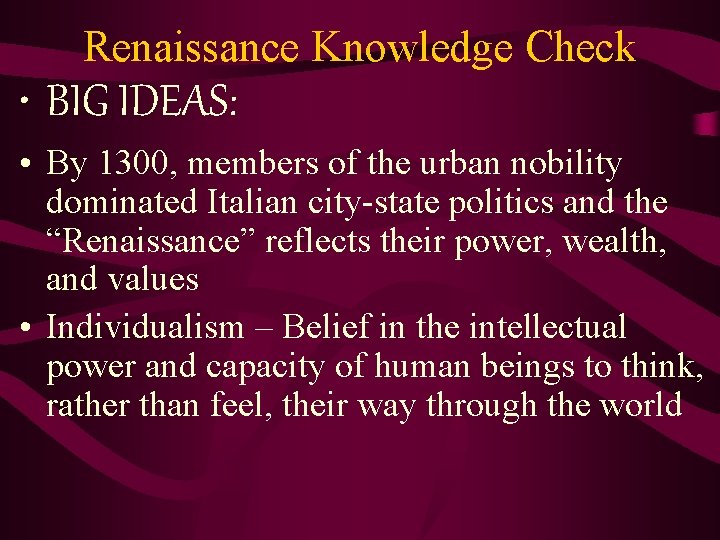 Renaissance Knowledge Check

• BIG IDEAS:

• By 1300, members of the urban nobility dominated Italian city-state politics and the “Renaissance” reflects their power, wealth, and values

• Individualism – Belief in the intellectual power and capacity of human beings to think, rather than feel, their way through the world